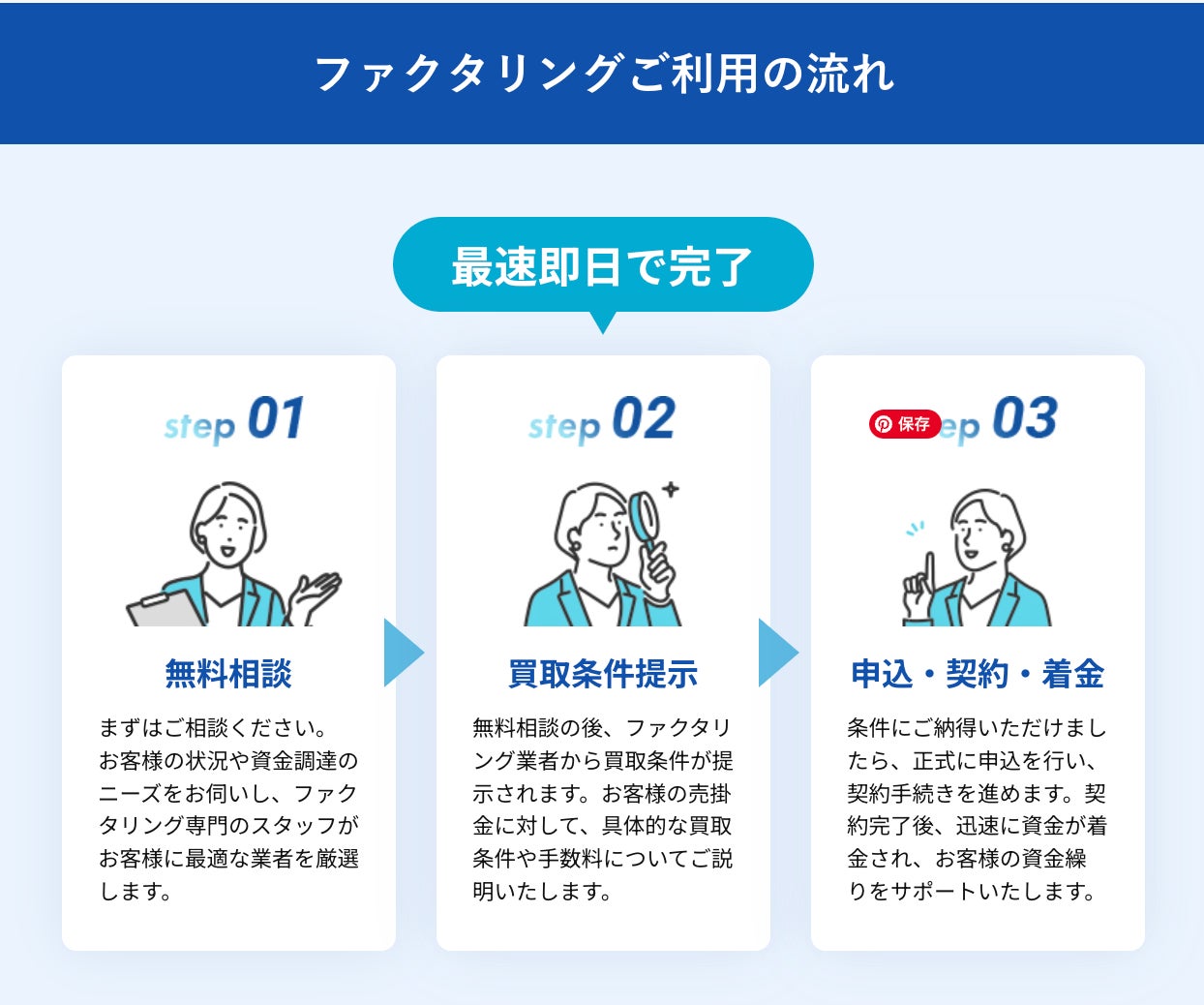 ファクタリングご利用の流れ

最速即日で完了

step 01

無料相談

まずはご相談ください。お客様の状況や資金調達のニーズをお伺いし、ファクタリング専門のスタッフがお客様に最適な業者を厳選します。

step 02

買取条件提示

無料相談の後、ファクタリング業者から買取条件が提示されます。お客様の売掛金に対して、具体的な買取条件や手数料についてご説明いたします。

保存 ep 03

申込・契約・着金

条件にご納得いただけましたら、正式に申込を行い、契約手続きを進めます。契約完了後、迅速に資金が着金され、お客様の資金繰りをサポートいたします。